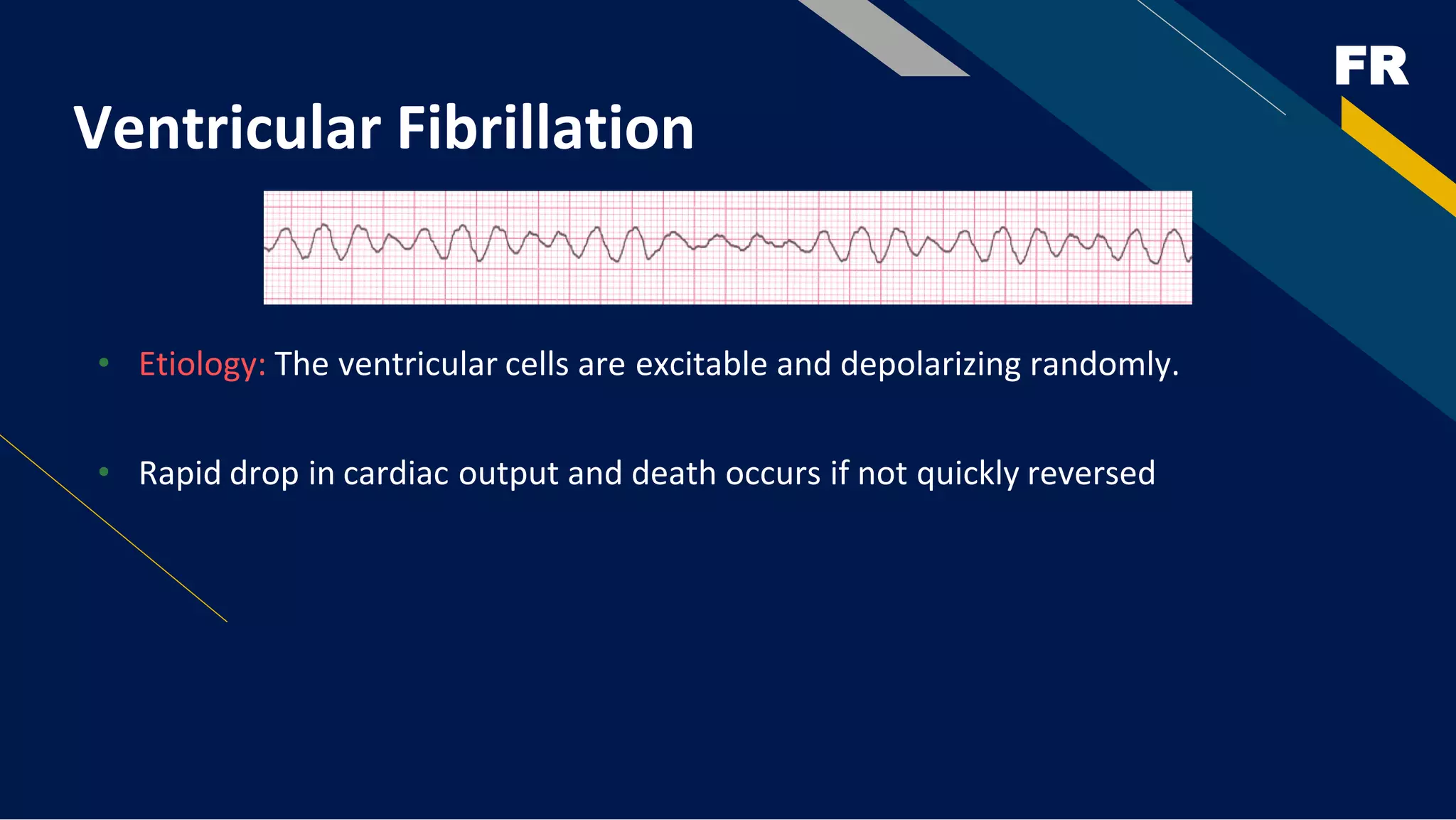 FR

Ventricular Fibrillation

• Etiology: The ventricular cells are excitable and depolarizing randomly.

• Rapid drop in cardiac output and death occurs if not quickly reversed